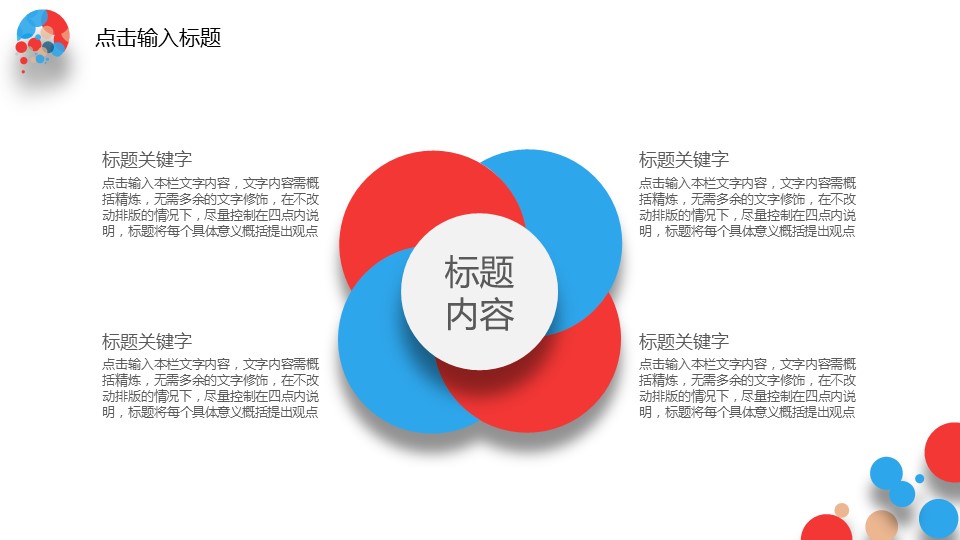 点击输入标题

标题关键字

点击输入本栏文字内容，文字内容需概括精炼，无需多余的文字修饰，在不改动排版的情况下，尽量控制在四点内说明，标题将每个具体意义概括提出观点

标题关键字

点击输入本栏文字内容，文字内容需概括精炼，无需多余的文字修饰，在不改动排版的情况下，尽量控制在四点内说明，标题将每个具体意义概括提出观点

标题内容

标题关键字

点击输入本栏文字内容，文字内容需概括精炼，无需多余的文字修饰，在不改动排版的情况下，尽量控制在四点内说明，标题将每个具体意义概括提出观点

标题关键字

点击输入本栏文字内容，文字内容需概括精炼，无需多余的文字修饰，在不改动排版的情况下，尽量控制在四点内说明，标题将每个具体意义概括提出观点